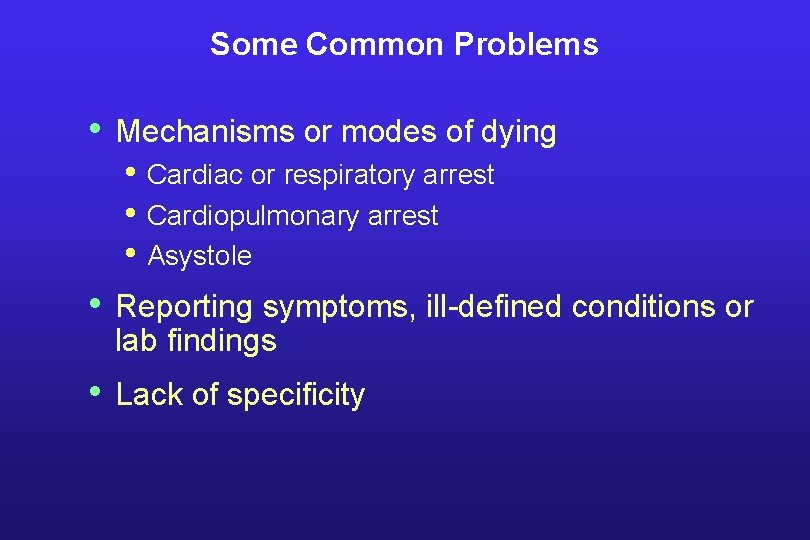 Some Common Problems

• Mechanisms or modes of dying
  • Cardiac or respiratory arrest
  • Cardiopulmonary arrest
  • Asystole

• Reporting symptoms, ill-defined conditions or lab findings

• Lack of specificity